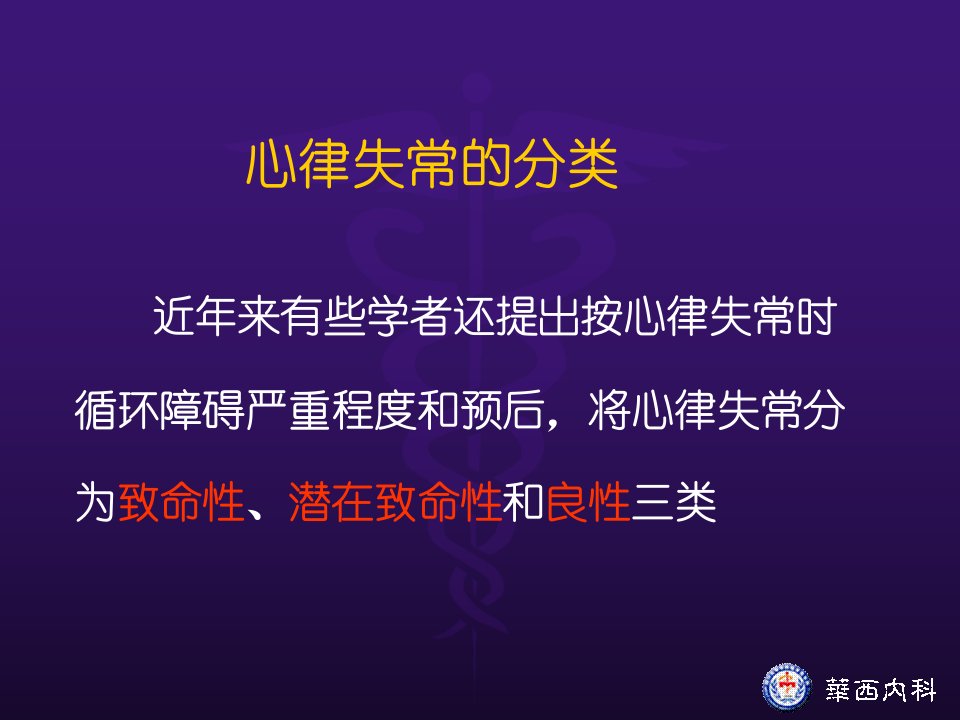 心律失常的分类

近年来有些学者还提出按心律失常时循环障碍严重程度和预后，将心律失常分为致命性、潜在致命性和良性三类

華西内科